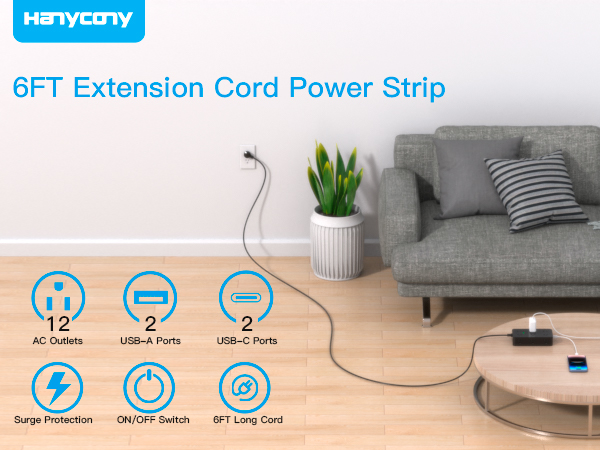 Hanycony

6FT Extension Cord Power Strip

12
AC Outlets

2
USB-A Ports

2
USB-C Ports

Surge Protection

ON/OFF Switch

6FT Long Cord